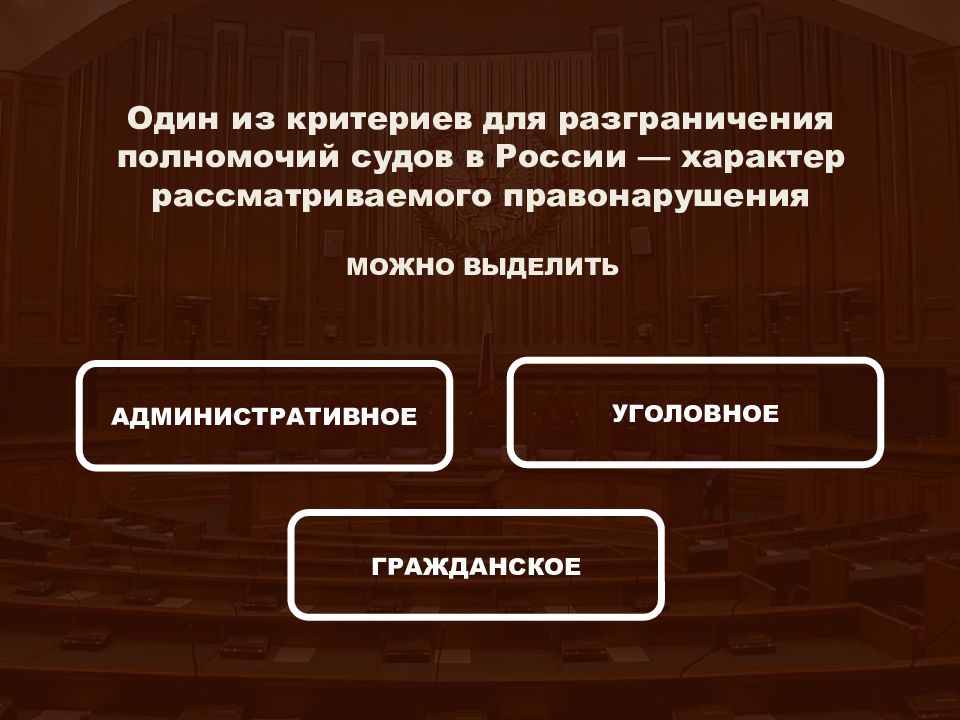 Один из критериев для разграничения полномочий судов в России — характер рассматриваемого правонарушения

МОЖНО ВЫДЕЛИТЬ

АДМИНИСТРАТИВНОЕ

УГОЛОВНОЕ

ГРАЖДАНСКОЕ